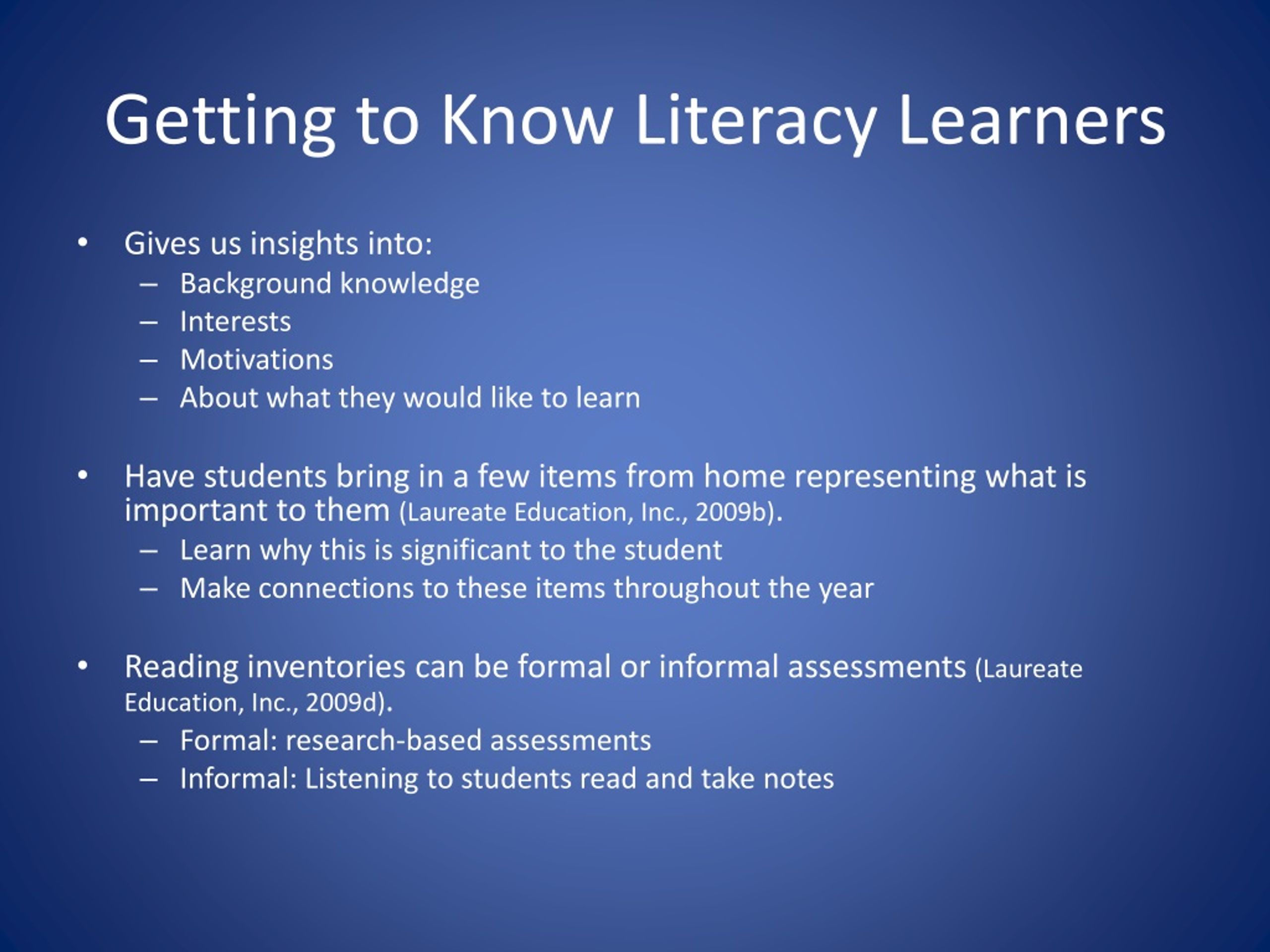 Getting to Know Literacy Learners

• Gives us insights into:
– Background knowledge
– Interests
– Motivations
– About what they would like to learn

• Have students bring in a few items from home representing what is important to them (Laureate Education, Inc., 2009b).
– Learn why this is significant to the student
– Make connections to these items throughout the year

• Reading inventories can be formal or informal assessments (Laureate Education, Inc., 2009d).
– Formal: research-based assessments
– Informal: Listening to students read and take notes